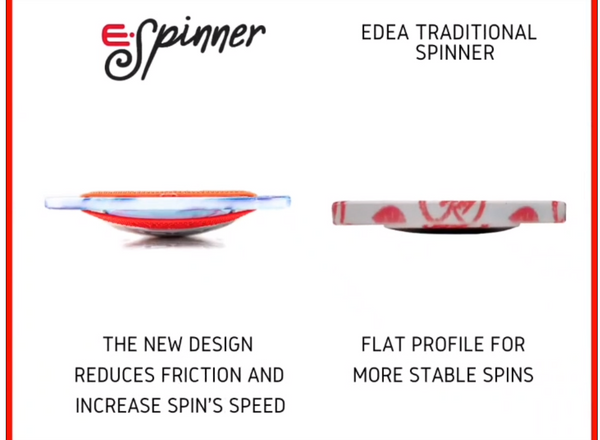 E·Spinner

THE NEW DESIGN REDUCES FRICTION AND INCREASE SPIN'S SPEED

EDEA TRADITIONAL SPINNER

FLAT PROFILE FOR MORE STABLE SPINS